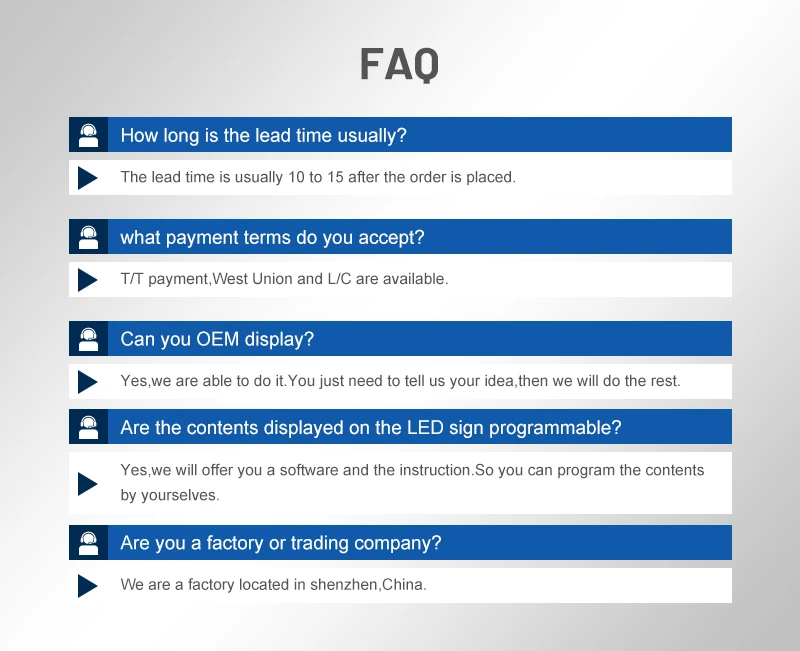 FAQ

How long is the lead time usually?

The lead time is usually 10 to 15 after the order is placed.

what payment terms do you accept?

T/T payment,West Union and L/C are available.

Can you OEM display?

Yes,we are able to do it.You just need to tell us your idea,then we will do the rest.

Are the contents displayed on the LED sign programmable?

Yes,we will offer you a software and the instruction.So you can program the contents by yourselves.

Are you a factory or trading company?

We are a factory located in shenzhen,China.